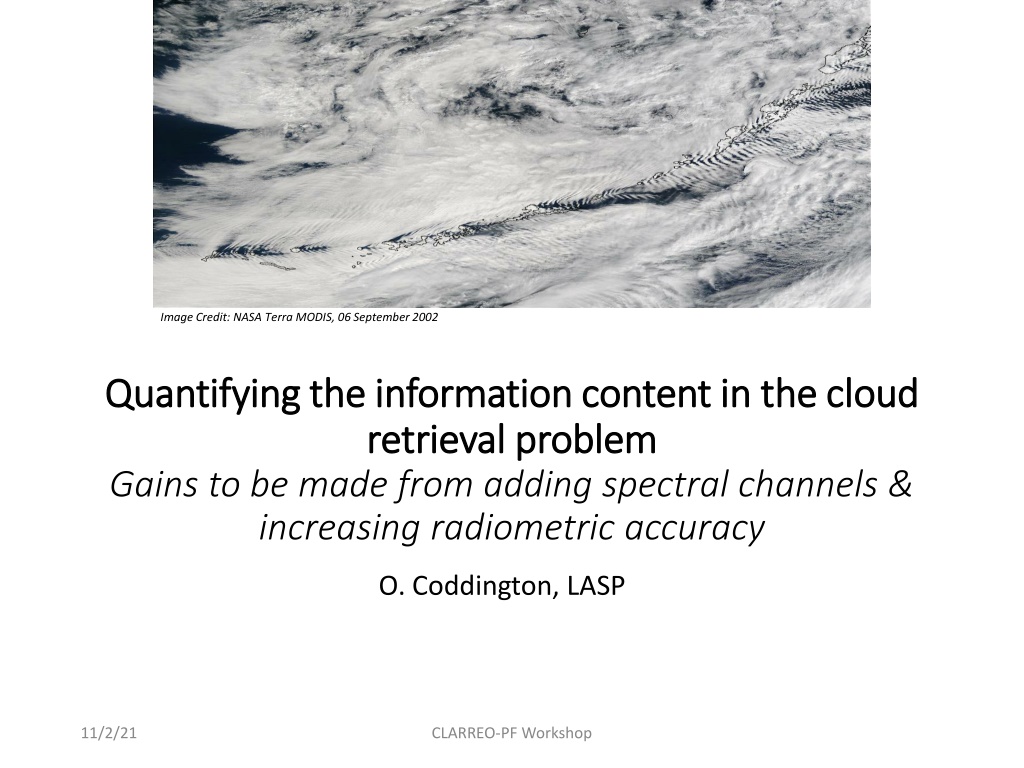 Image Credit: NASA Terra MODIS, 06 September 2002

Quantifying the information content in the cloud retrieval problem
Gains to be made from adding spectral channels & increasing radiometric accuracy

O. Coddington, LASP

11/2/21

CLARREO-PF Workshop